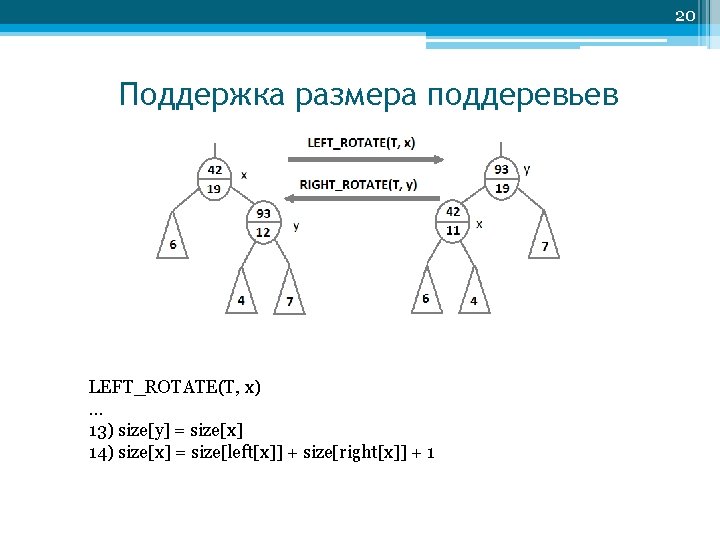 20

Поддержка размера поддеревьев

LEFT_ROTATE(T, x)

RIGHT_ROTATE(T, y)

42
19
x
93
12
y
6
4
7

93
19
y
42
11
x
7
6
4

LEFT_ROTATE(T, x)
...
13) size[y] = size[x]
14) size[x] = size[left[x]] + size[right[x]] + 1